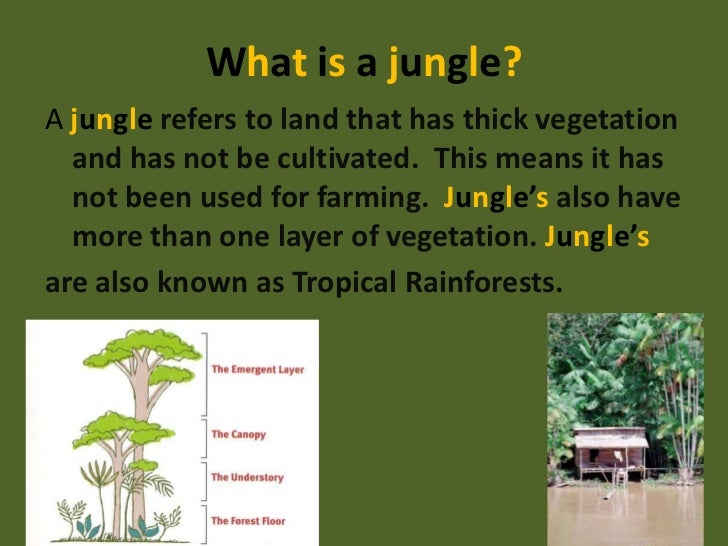 What is a jungle?

A jungle refers to land that has thick vegetation and has not be cultivated. This means it has not been used for farming. Jungle's also have more than one layer of vegetation. Jungle's are also known as Tropical Rainforests.

The Emergent Layer
The Canopy
The Understory
The Forest Floor